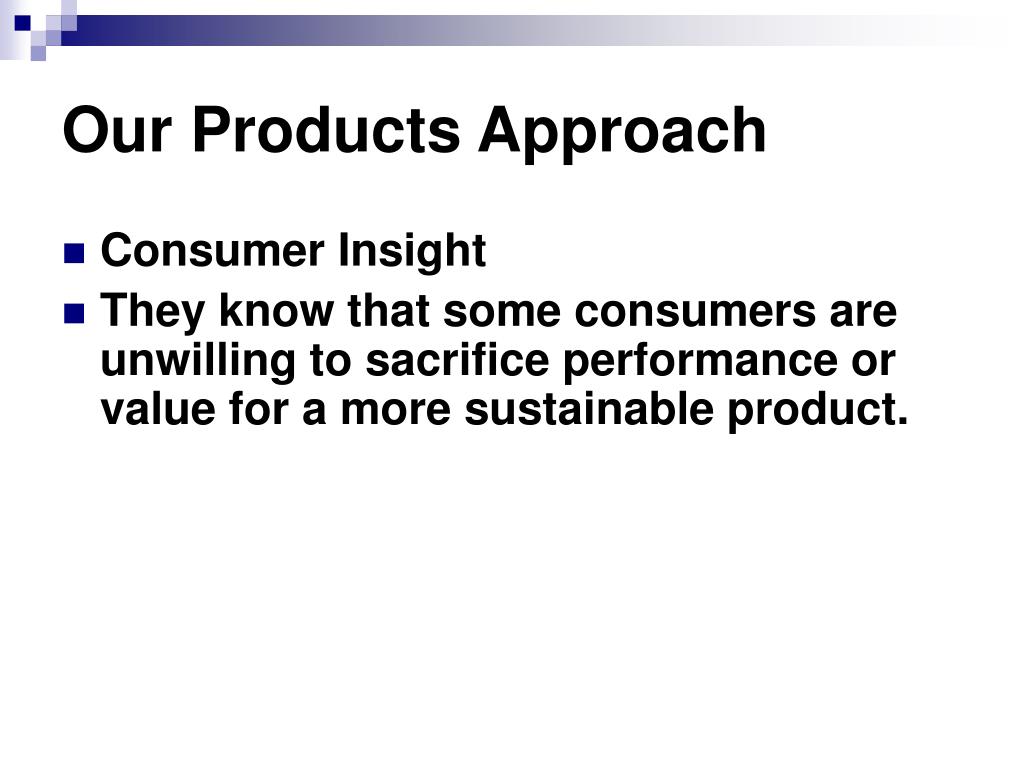 Our Products Approach

- Consumer Insight
- They know that some consumers are unwilling to sacrifice performance or value for a more sustainable product.